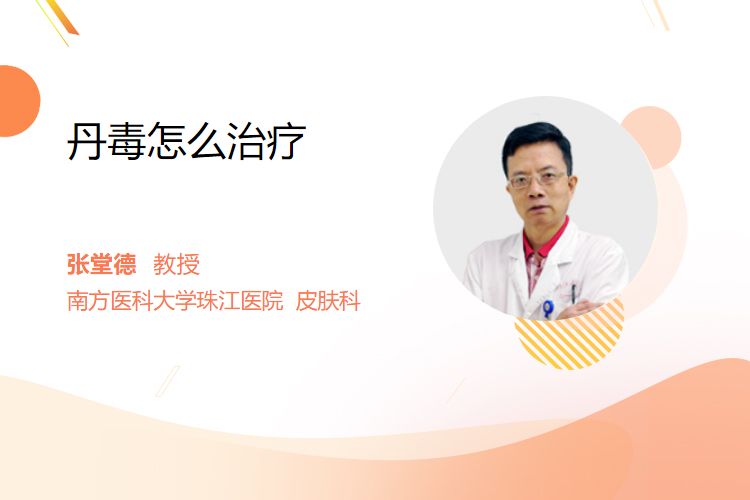 丹毒怎么治疗

张堂德 教授
南方医科大学珠江医院 皮肤科